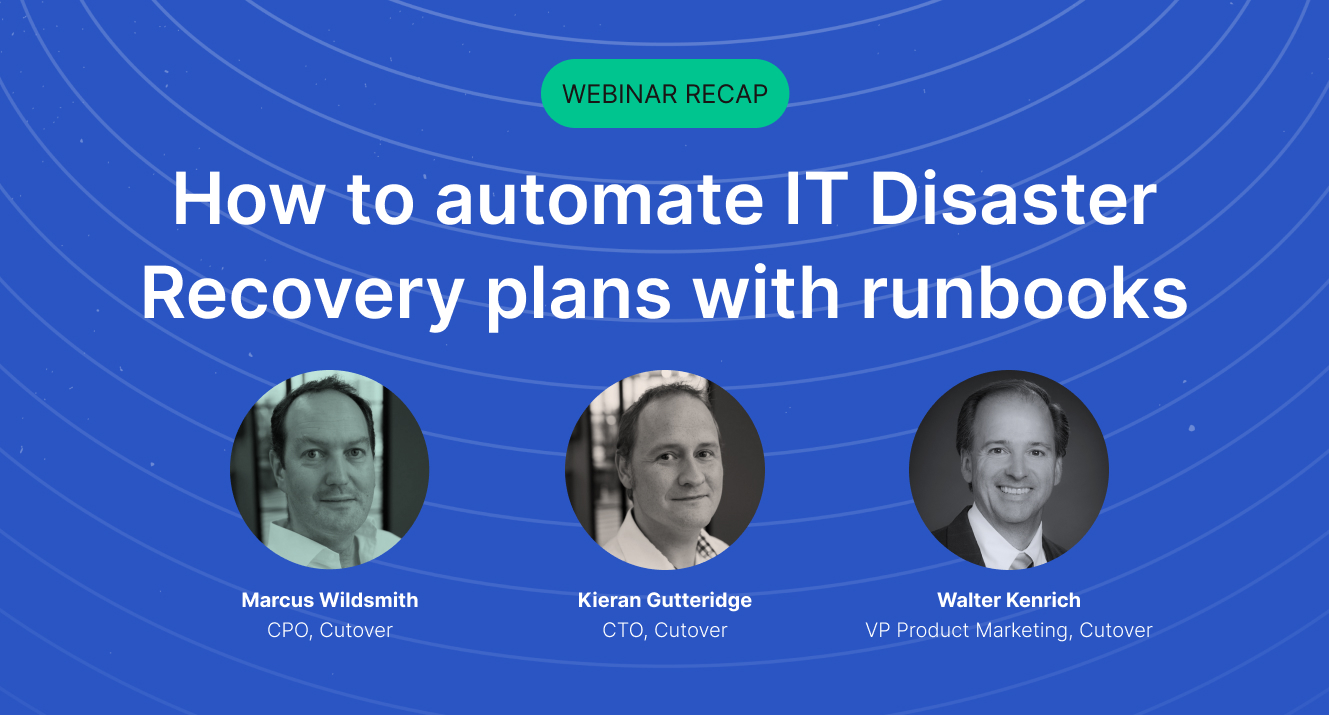 WEBINAR RECAP

How to automate IT Disaster Recovery plans with runbooks

Marcus Wildsmith
CPO, Cutover

Kieran Gutteridge
CTO, Cutover

Walter Kenrich
VP Product Marketing, Cutover